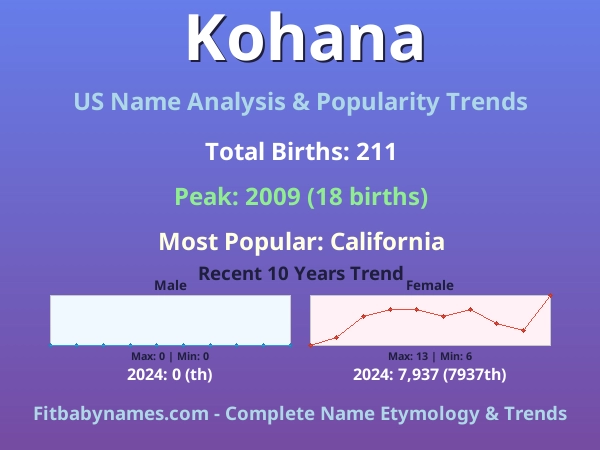 Kohana

US Name Analysis & Popularity Trends

Total Births: 211

Peak: 2009 (18 births)

Most Popular: California

Recent 10 Years Trend

Male

Max: 0 | Min: 0

2024: 0 (th)

Female

Max: 13 | Min: 6

2024: 7,937 (7937th)

Fitbabynames.com - Complete Name Etymology & Trends